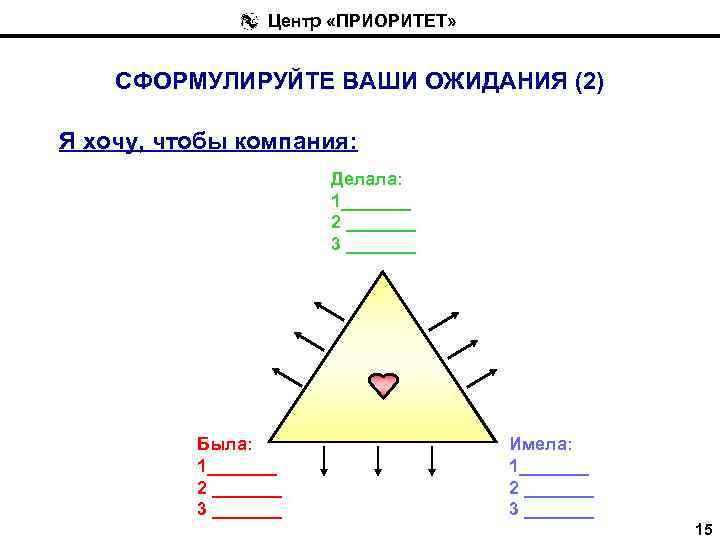 Центр «ПРИОРИТЕТ»

СФОРМУЛИРУЙТЕ ВАШИ ОЖИДАНИЯ (2)

Я хочу, чтобы компания:

Делала:
1_______
2 _______
3 _______

Была:
1_______
2 _______
3 _______

Имела:
1_______
2 _______
3 _______

15